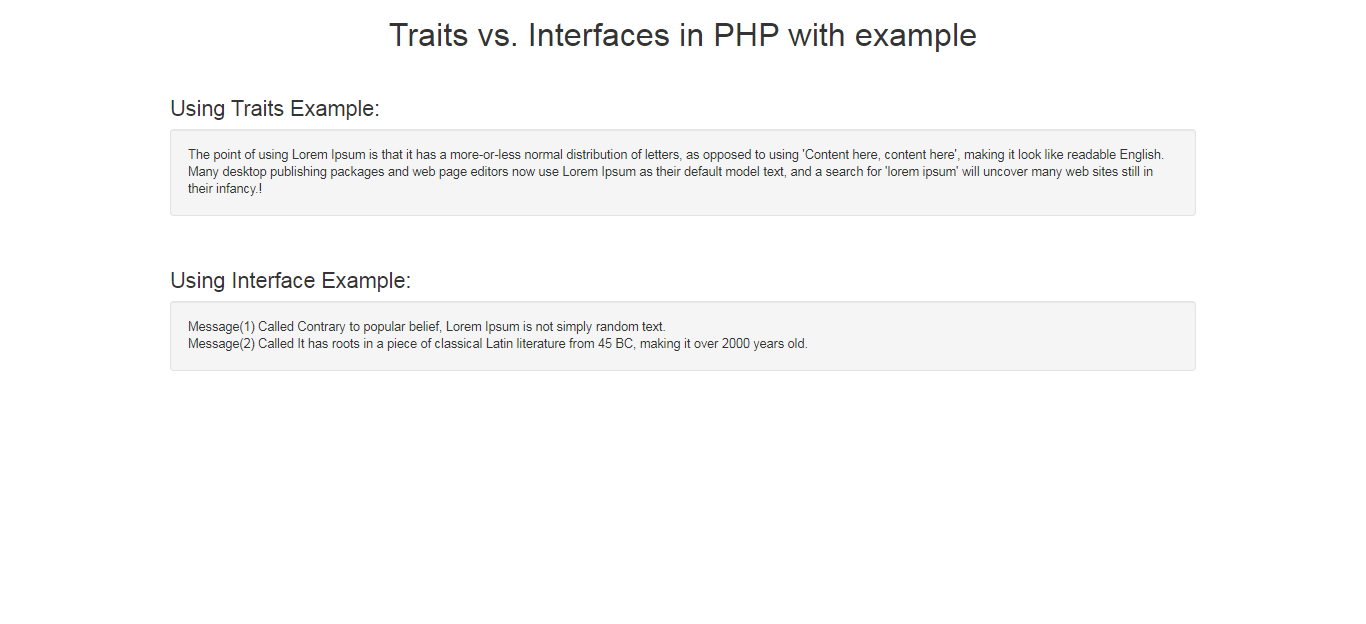 Traits vs. Interfaces in PHP with example

Using Traits Example:

The point of using Lorem Ipsum is that it has a more-or-less normal distribution of letters, as opposed to using 'Content here, content here', making it look like readable English. Many desktop publishing packages and web page editors now use Lorem Ipsum as their default model text, and a search for 'lorem ipsum' will uncover many web sites still in their infancy.!

Using Interface Example:

Message(1) Called Contrary to popular belief, Lorem Ipsum is not simply random text.
Message(2) Called It has roots in a piece of classical Latin literature from 45 BC, making it over 2000 years old.